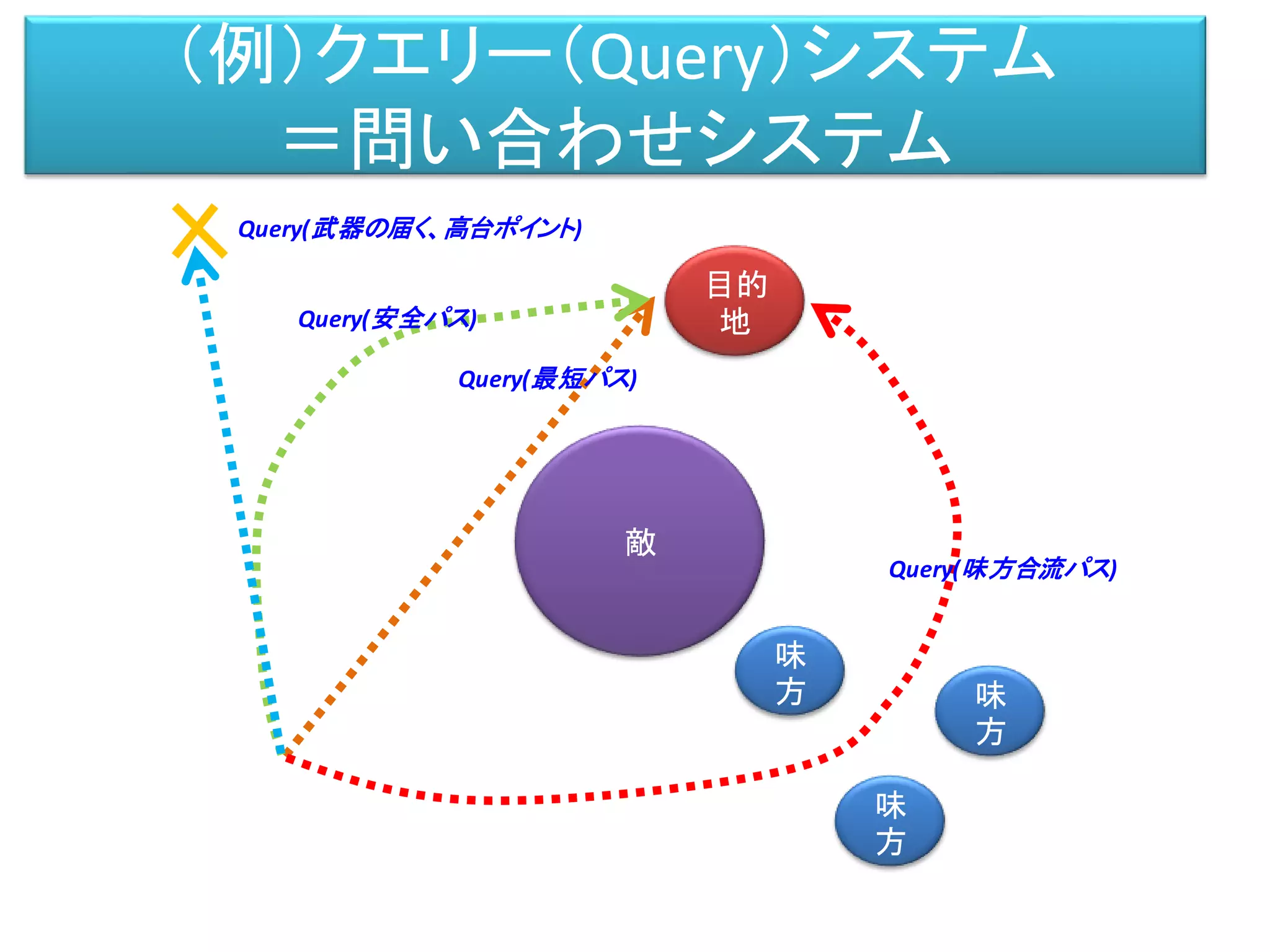 (例)クエリー(Query)システム
＝問い合わせシステム

Query(武器の届く、高台ポイント)

目的地

Query(安全パス)

Query(最短パス)

敵

Query(味方合流パス)

味方

味方

味方